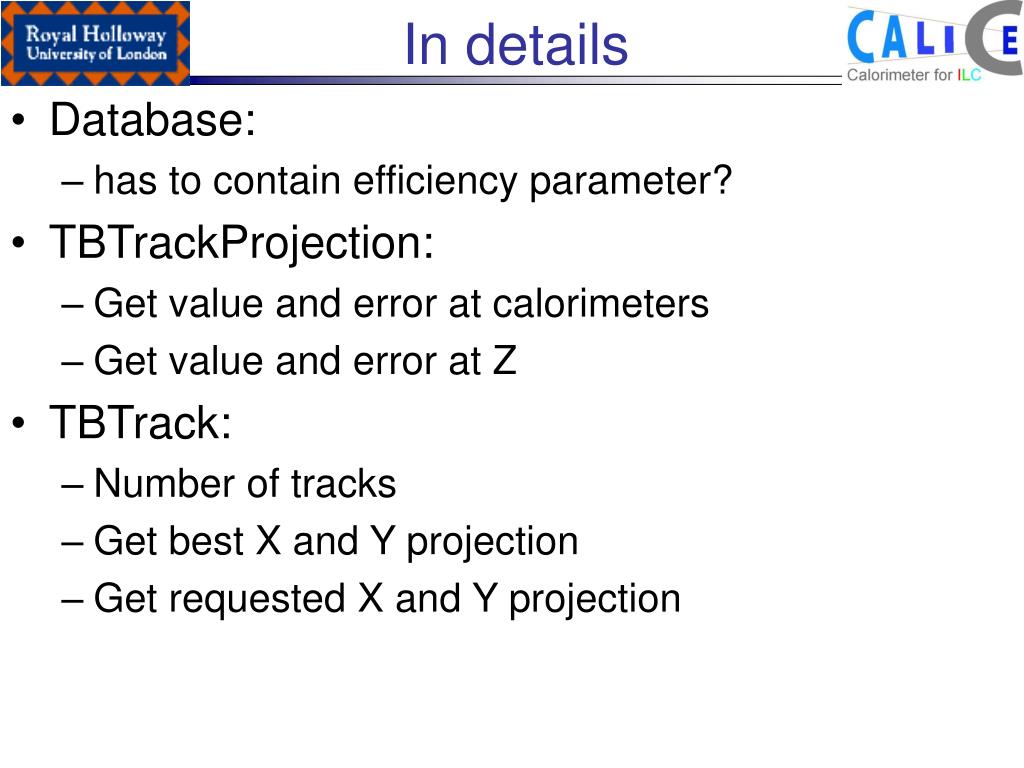 Royal Holloway
University of London

In details

CALICE
Calorimeter for ILC

• Database:
– has to contain efficiency parameter?
• TBTrackProjection:
– Get value and error at calorimeters
– Get value and error at Z
• TBTrack:
– Number of tracks
– Get best X and Y projection
– Get requested X and Y projection